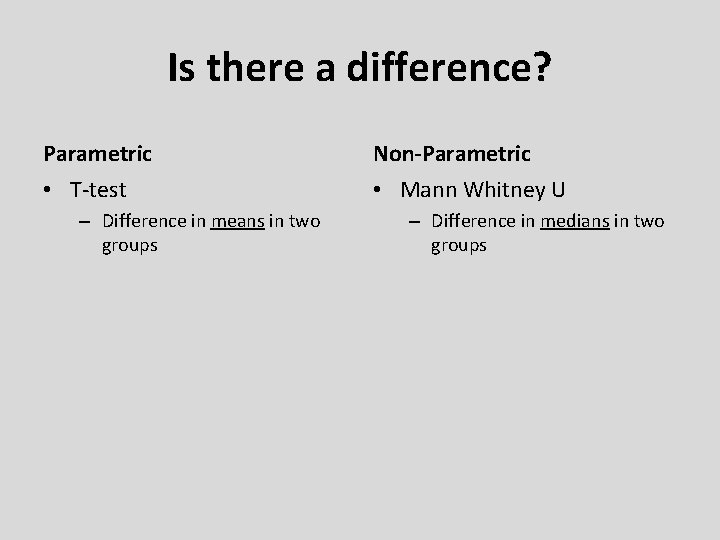 Is there a difference?

Parametric

• T-test
– Difference in means in two groups

Non-Parametric

• Mann Whitney U
– Difference in medians in two groups